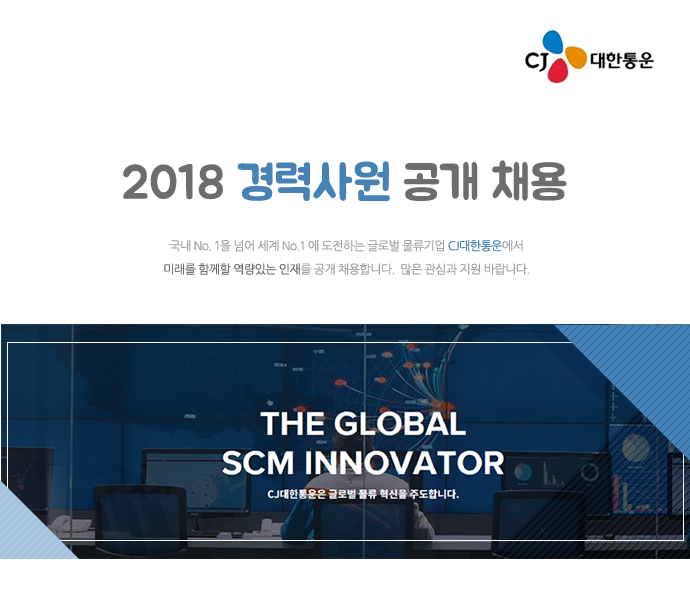 CJ 대한통운

2018 경력사원 공개 채용

국내 No. 1을 넘어 세계 No.1 에 도전하는 글로벌 물류기업 CJ대한통운에서
미래를 함께할 역량있는 인재를 공개 채용합니다. 많은 관심과 지원 바랍니다.

THE GLOBAL
SCM INNOVATOR

CJ대한통운은 글로벌 물류 혁신을 주도합니다.